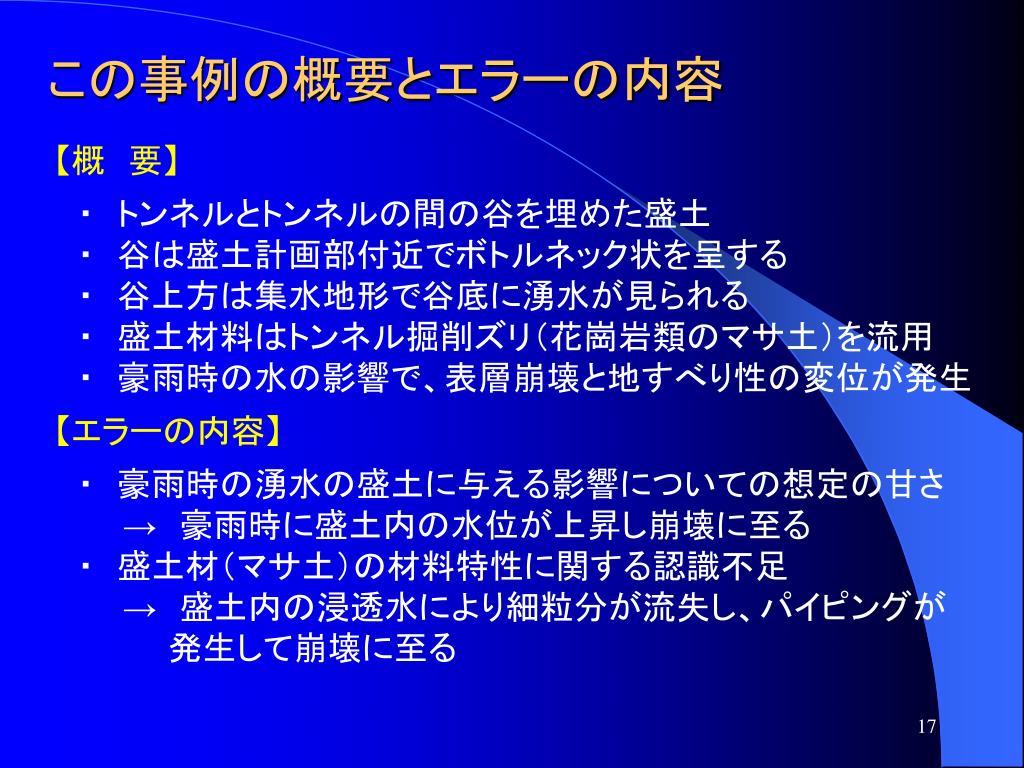 この事例の概要とエラーの内容

【概　要】

・ トンネルとトンネルの間の谷を埋めた盛土
・ 谷は盛土計画部付近でボトルネック状を呈する
・ 谷上方は集水地形で谷底に湧水が見られる
・ 盛土材料はトンネル掘削ズリ（花崗岩類のマサ土）を流用
・ 豪雨時の水の影響で、表層崩壊と地すべり性の変位が発生

【エラーの内容】

・ 豪雨時の湧水の盛土に与える影響についての想定の甘さ
→ 豪雨時に盛土内の水位が上昇し崩壊に至る
・ 盛土材（マサ土）の材料特性に関する認識不足
→ 盛土内の浸透水により細粒分が流失し、パイピングが発生して崩壊に至る

17